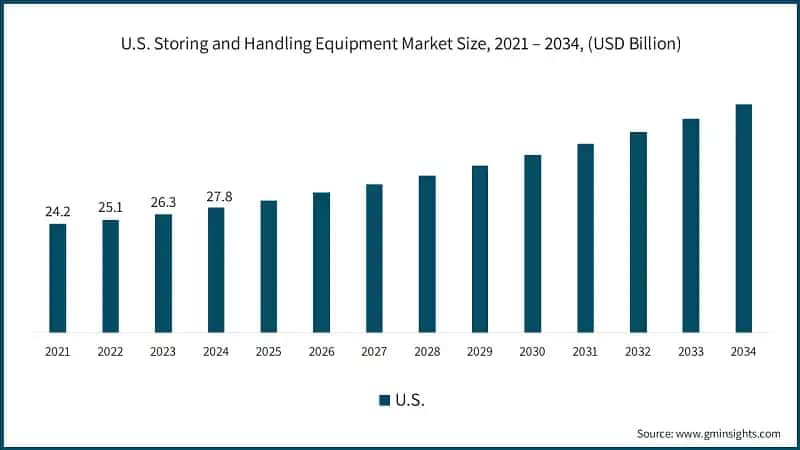 U.S. Storing and Handling Equipment Market Size, 2021 – 2034, (USD Billion)

24.2
25.1
26.3
27.8

2021 2022 2023 2024 2025 2026 2027 2028 2029 2030 2031 2032 2033 2034

U.S.

Source: www.gminsights.com